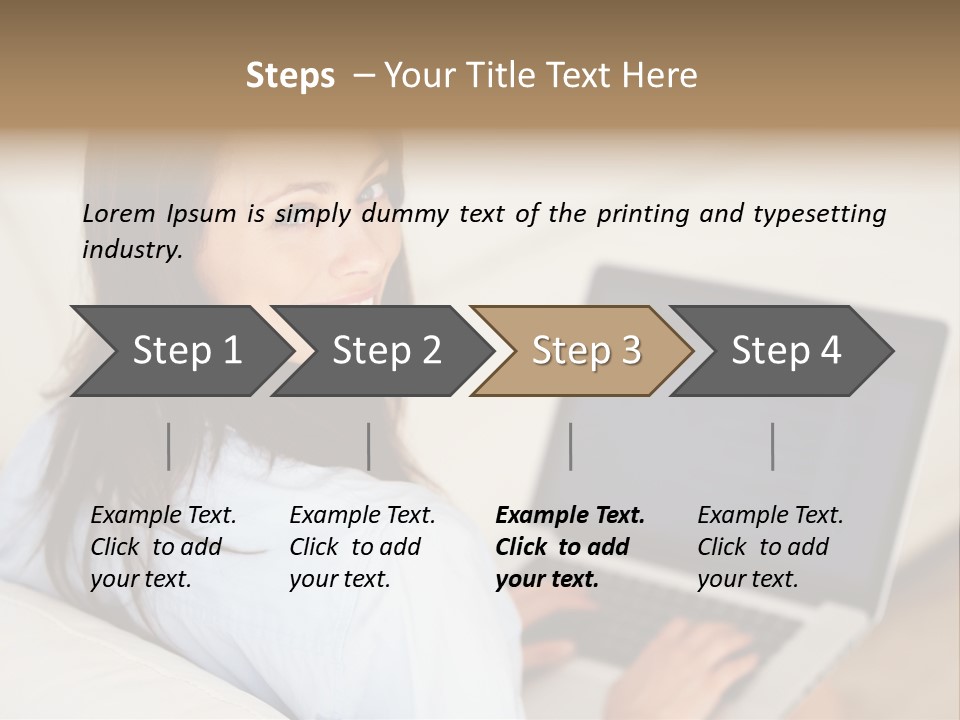 Steps – Your Title Text Here

Lorem Ipsum is simply dummy text of the printing and typesetting industry.

Step 1

Step 2

Step 3

Step 4

Example Text. Click to add your text.

Example Text. Click to add your text.

Example Text. Click to add your text.

Example Text. Click to add your text.